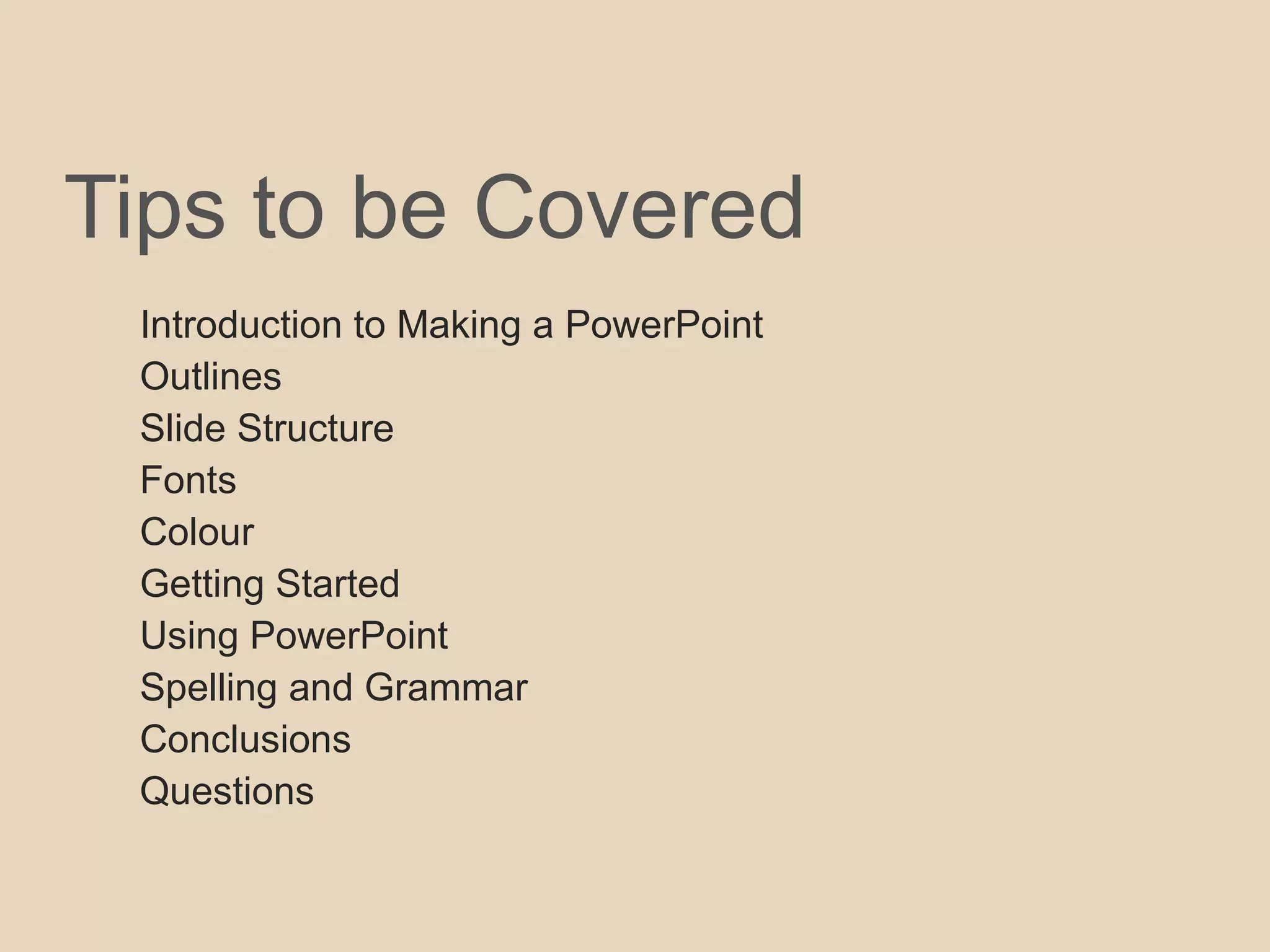 Tips to be Covered

Introduction to Making a PowerPoint
Outlines
Slide Structure
Fonts
Colour
Getting Started
Using PowerPoint
Spelling and Grammar
Conclusions
Questions